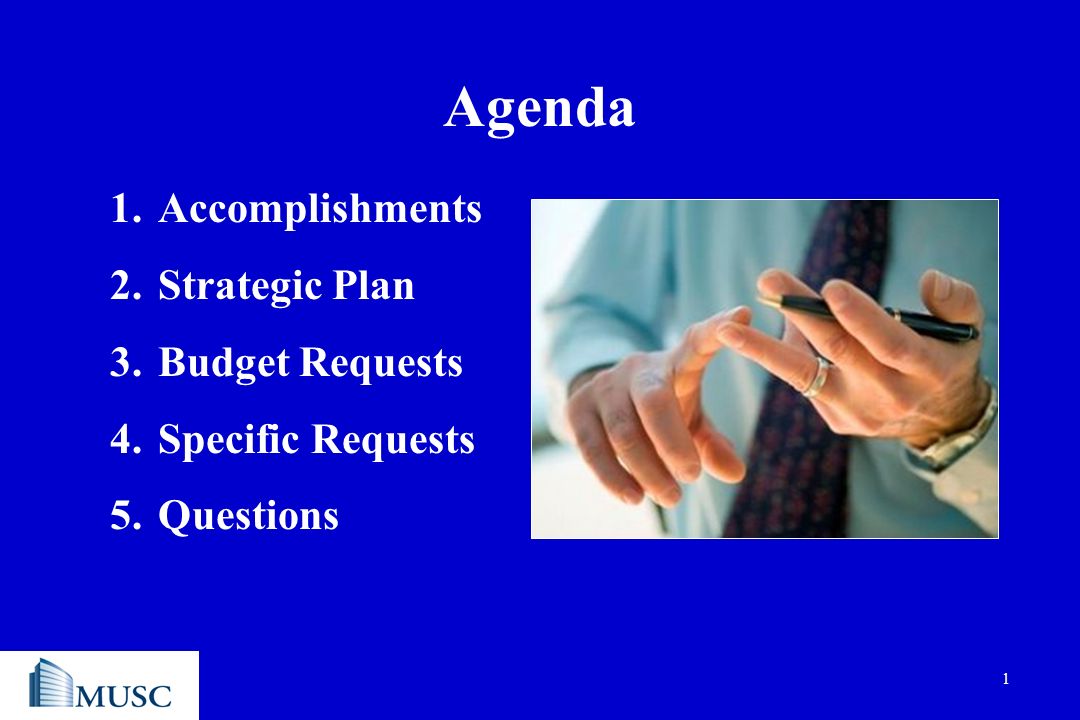 Agenda

1. Accomplishments
2. Strategic Plan
3. Budget Requests
4. Specific Requests
5. Questions

MUSC

1